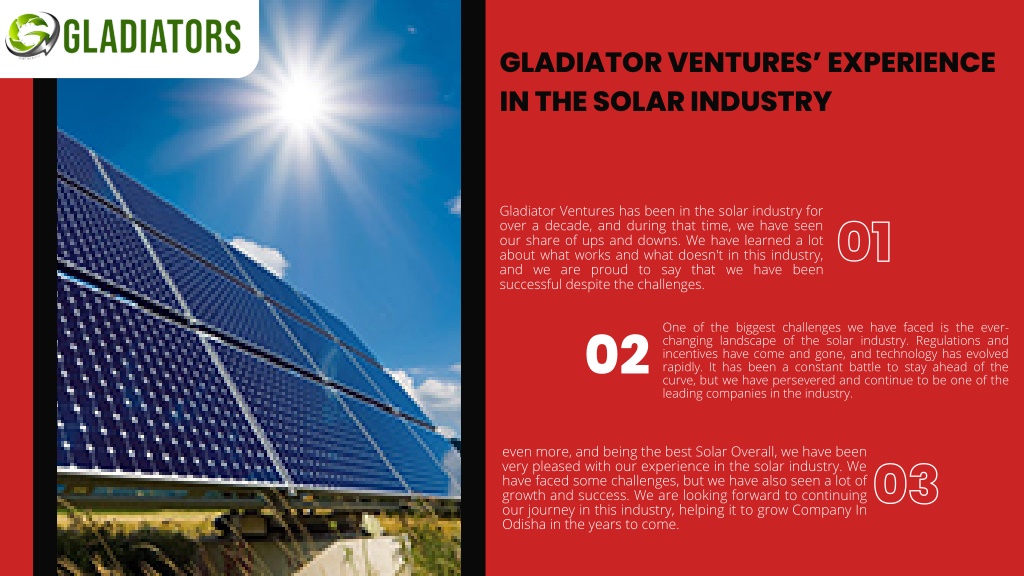 GLADIATORS

GLADIATOR VENTURES' EXPERIENCE IN THE SOLAR INDUSTRY

Gladiator Ventures has been in the solar industry for over a decade, and during that time, we have seen our share of ups and downs. We have learned a lot about what works and what doesn't in this industry, and we are proud to say that we have been successful despite the challenges.

01

02

One of the biggest challenges we have faced is the ever-changing landscape of the solar industry. Regulations and incentives have come and gone, and technology has evolved rapidly. It has been a constant battle to stay ahead of the curve, but we have persevered and continue to be one of the leading companies in the industry.

even more, and being the best Solar Overall, we have been very pleased with our experience in the solar industry. We have faced some challenges, but we have also seen a lot of growth and success. We are looking forward to continuing our journey in this industry, helping it to grow Company In Odisha in the years to come.

03